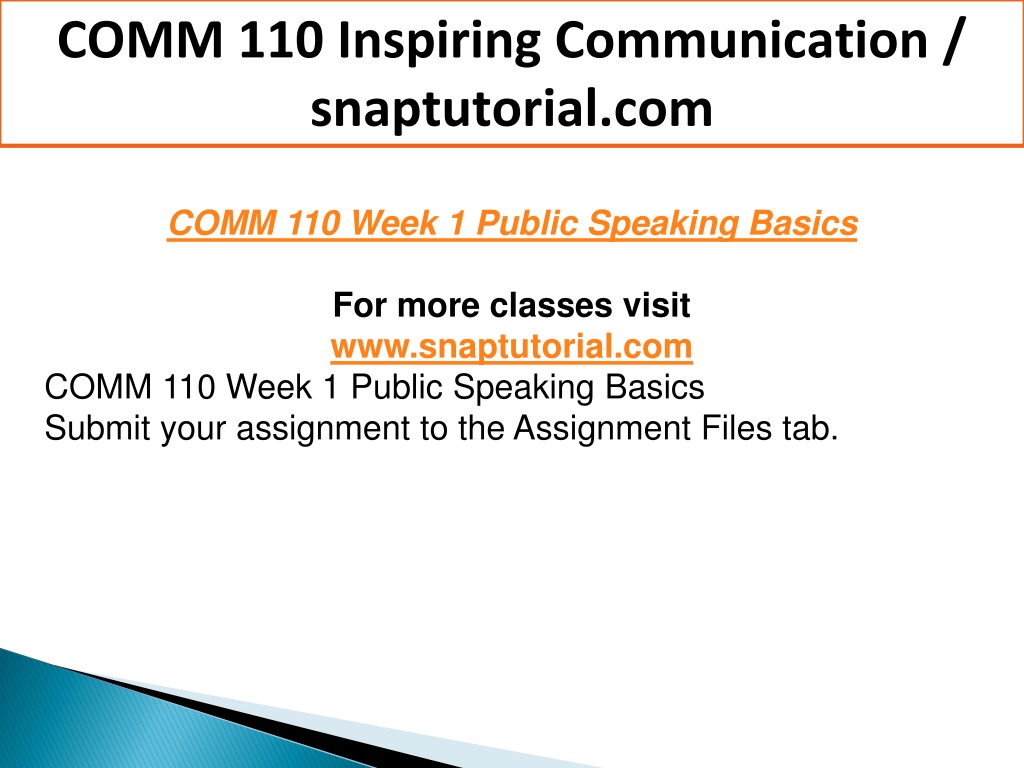 COMM 110 Inspiring Communication / snaptutorial.com

COMM 110 Week 1 Public Speaking Basics

For more classes visit
www.snaptutorial.com
COMM 110 Week 1 Public Speaking Basics
Submit your assignment to the Assignment Files tab.